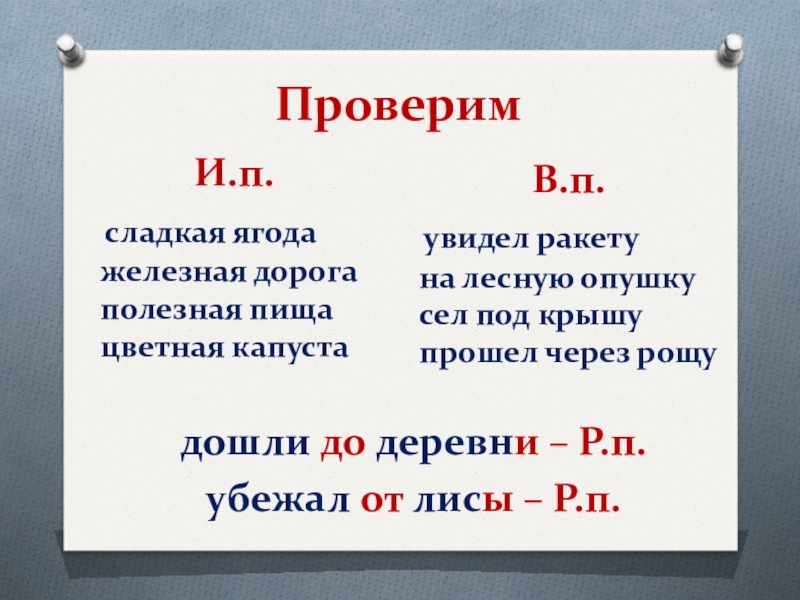 Проверим

И.п.

сладкая ягода
железная дорога
полезная пища
цветная капуста

В.п.

увидел ракету
на лесную опушку
сел под крышу
прошел через рощу

дошли до деревни – Р.п.
убежал от лисы – Р.п.